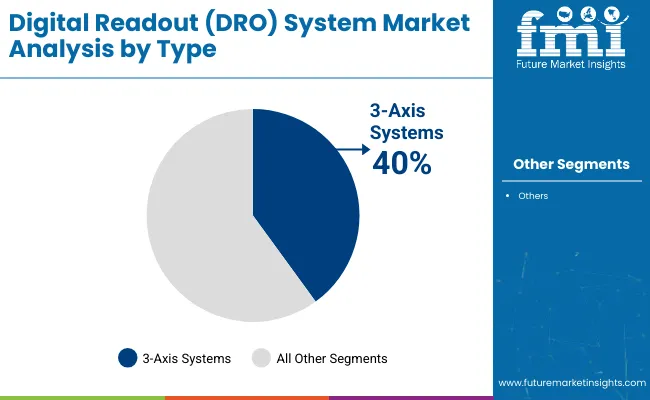 Digital Readout (DRO) System Market Analysis by Type

fmi
Future Market Insights

3-Axis Systems
40%

Other Segments

• Others

3-Axis Systems
All Other Segments

www.futuremarketinsights.com